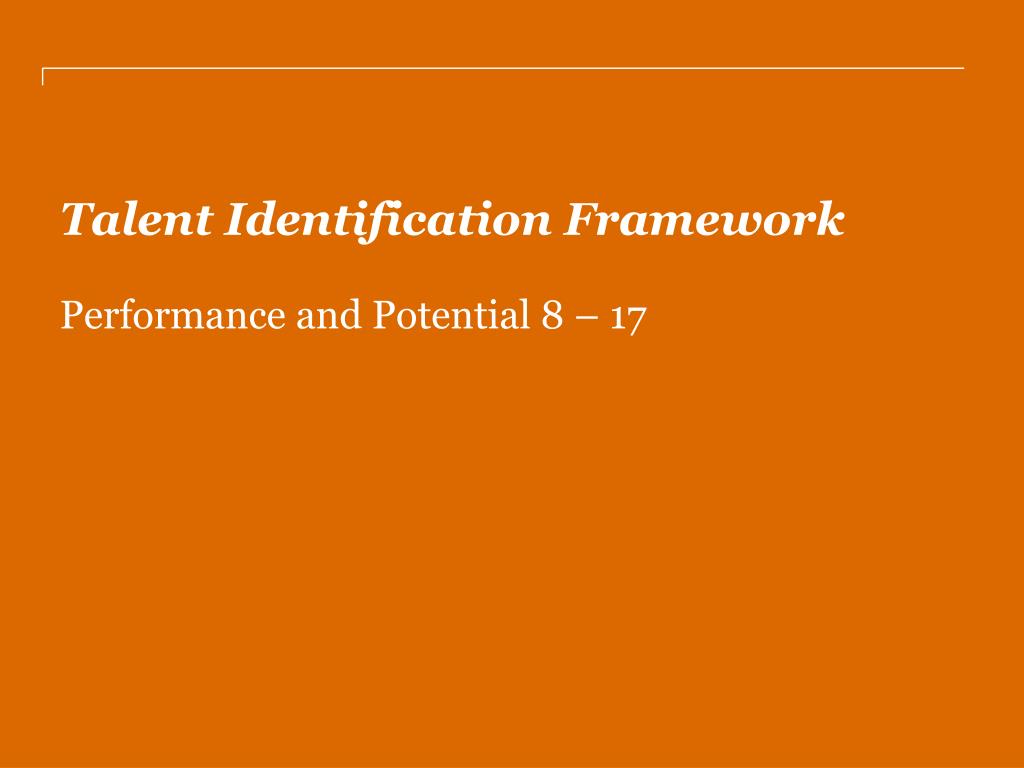 Talent Identification Framework

Performance and Potential 8 – 17